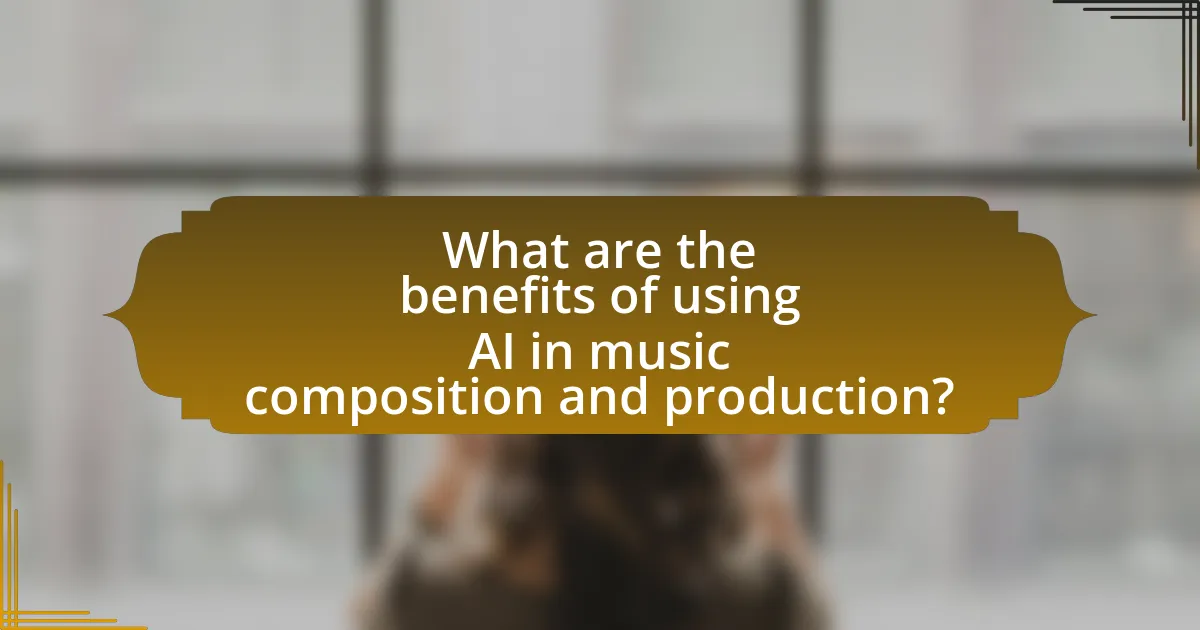 What are the benefits of using AI in music composition and production?